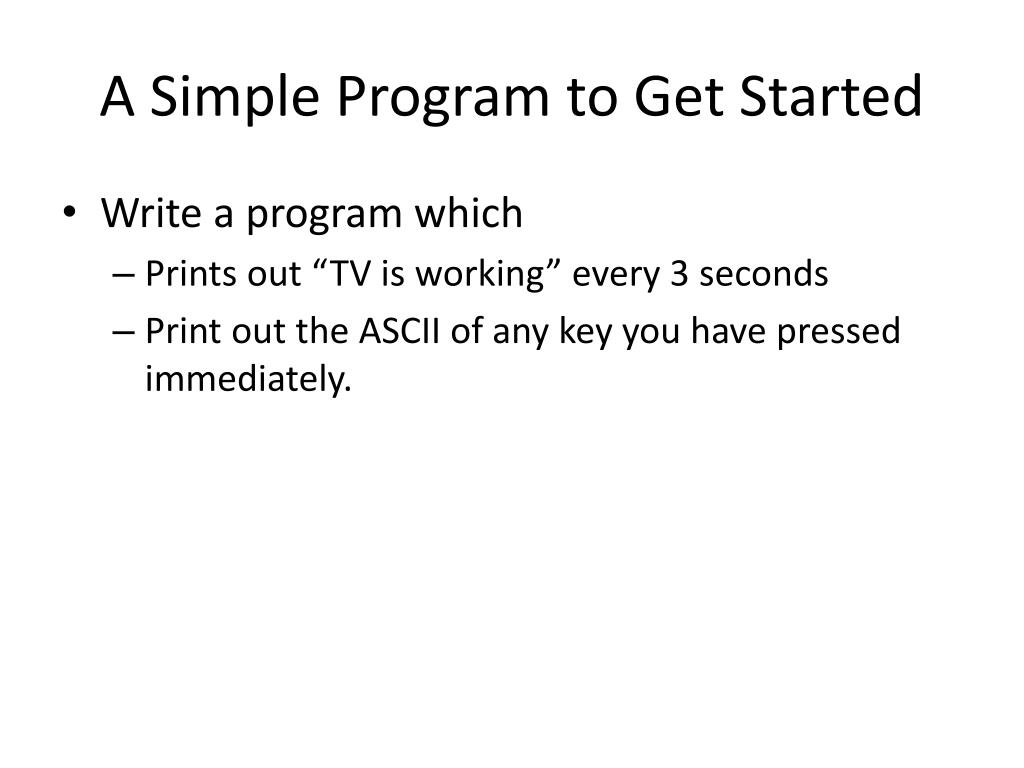 A Simple Program to Get Started

• Write a program which
– Prints out “TV is working” every 3 seconds
– Print out the ASCII of any key you have pressed immediately.